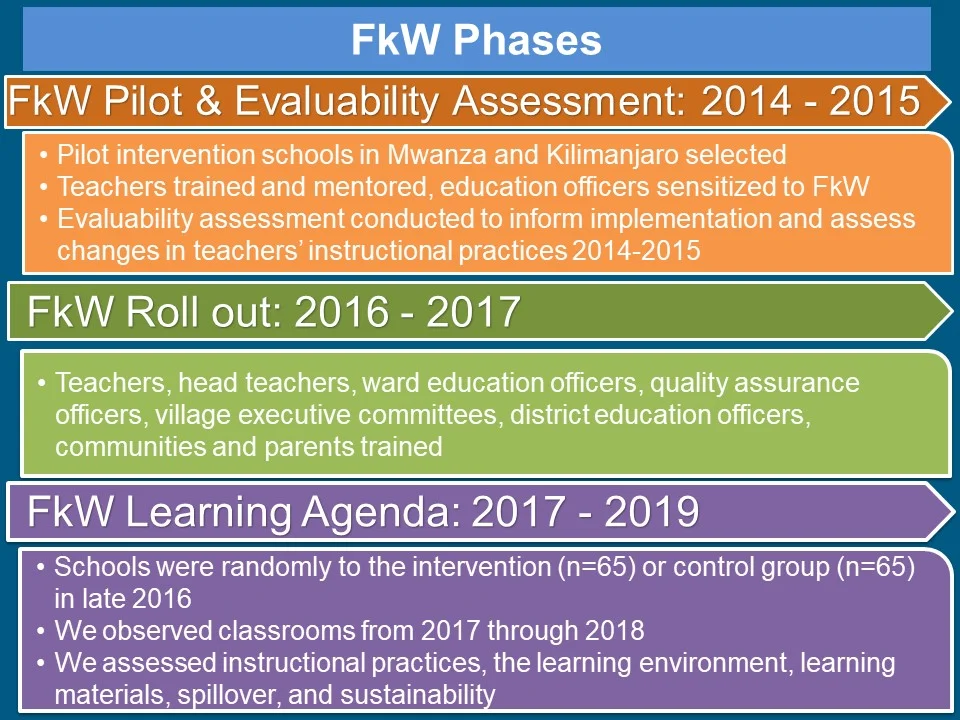 FkW Phases

FkW Pilot & Evaluability Assessment: 2014 - 2015

• Pilot intervention schools in Mwanza and Kilimanjaro selected
• Teachers trained and mentored, education officers sensitized to FkW
• Evaluability assessment conducted to inform implementation and assess changes in teachers' instructional practices 2014-2015

FkW Roll out: 2016 - 2017

• Teachers, head teachers, ward education officers, quality assurance officers, village executive committees, district education officers, communities and parents trained

FkW Learning Agenda: 2017 - 2019

• Schools were randomly to the intervention (n=65) or control group (n=65) in late 2016
• We observed classrooms from 2017 through 2018
• We assessed instructional practices, the learning environment, learning materials, spillover, and sustainability